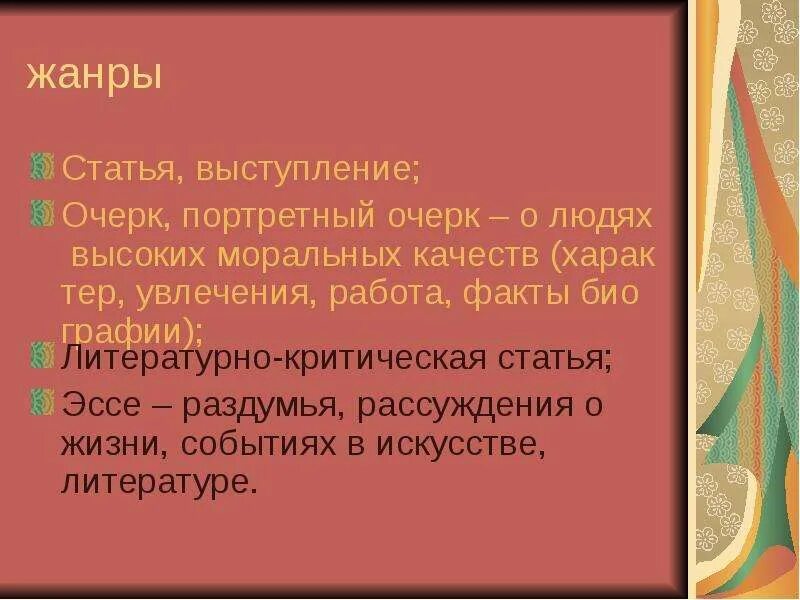 жанры

Статья, выступление;

Очерк, портретный очерк – о людях высоких моральных качеств (харак тер, увлечения, работа, факты био графии);

Литературно-критическая статья;

Эссе – раздумья, рассуждения о жизни, событиях в искусстве, литературе.